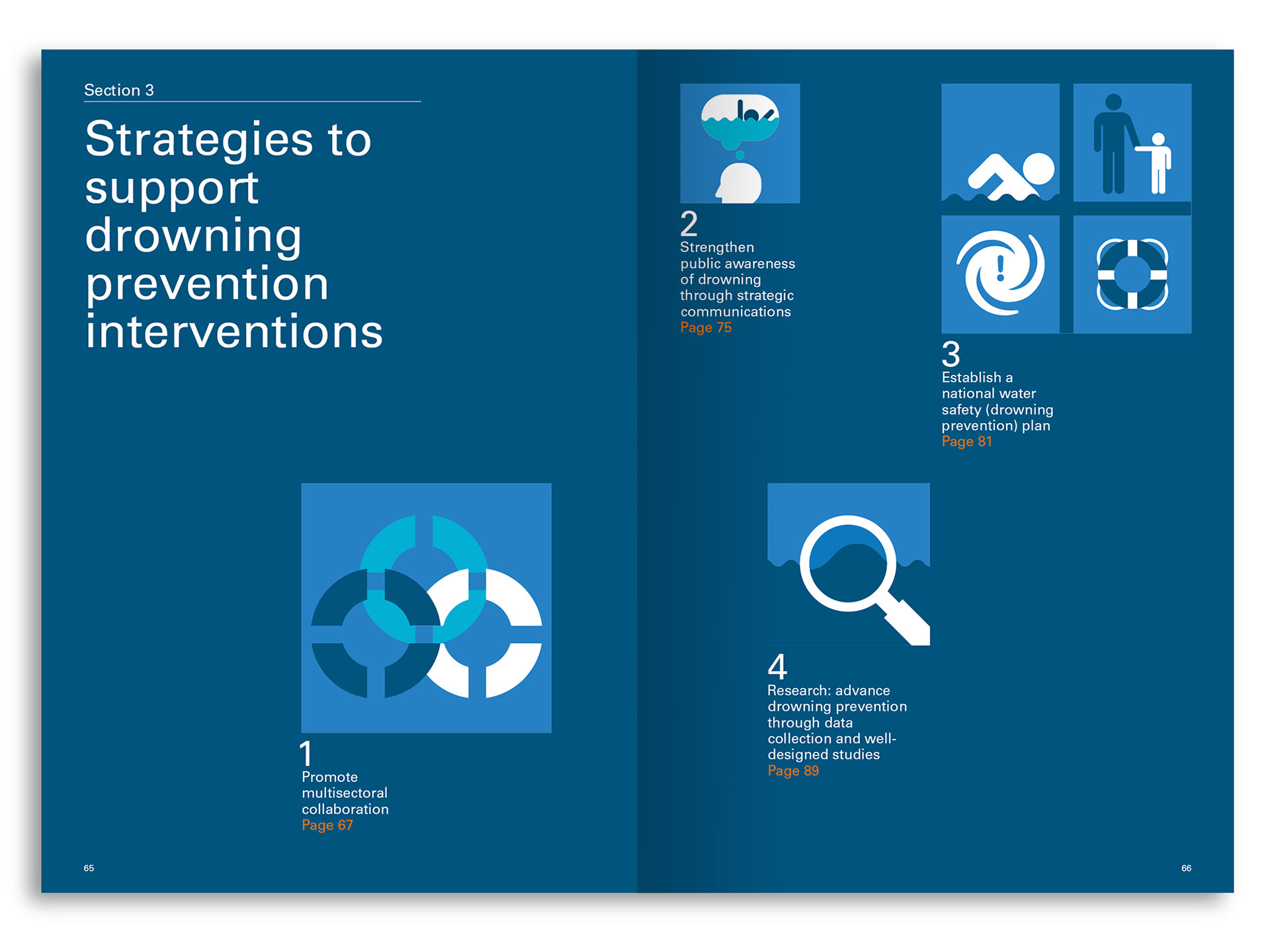 Section 3

Strategies to support drowning prevention interventions

1
Promote multisectoral collaboration
Page 67

65

2
Strengthen public awareness of drowning through strategic communications
Page 75

3
Establish a national water safety (drowning prevention) plan
Page 81

4
Research: advance drowning prevention through data collection and well-designed studies
Page 89

66